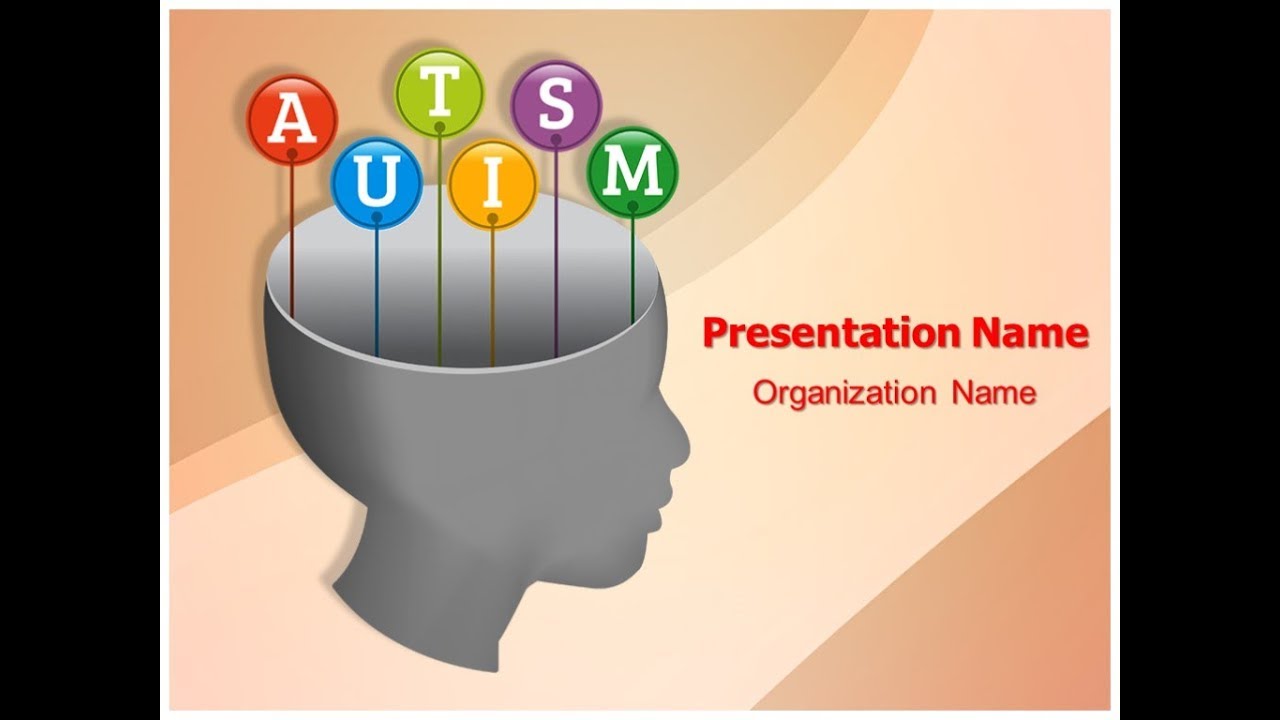 A U T I S M

Presentation Name

Organization Name